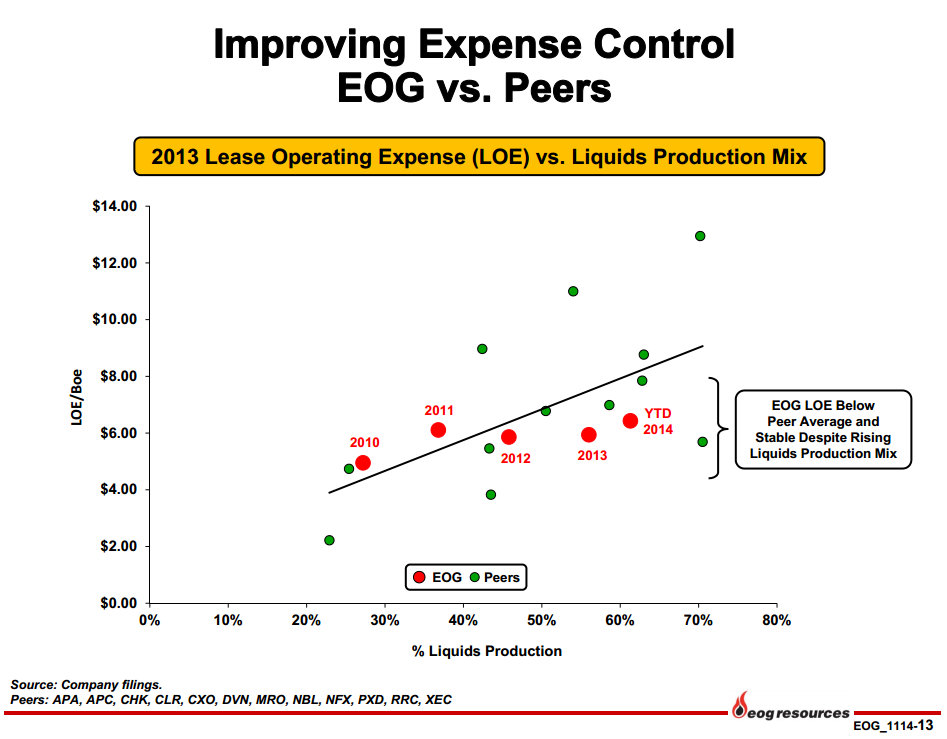 Improving Expense Control
EOG vs. Peers

2013 Lease Operating Expense (LOE) vs. Liquids Production Mix

$14.00
$12.00
$10.00
$8.00
$6.00
$4.00
$2.00
$0.00

LOE/Boe

2010
2011
2012
2013
YTD 2014

EOG LOE Below Peer Average and Stable Despite Rising Liquids Production Mix

EOG Peers

0%
10%
20%
30%
40%
50%
60%
70%
80%

% Liquids Production

Source: Company filings.
Peers: APA, APC, CHK, CLR, CXO, DVN, MRO, NBL, NFX, PXD, RRC, XEC

eog resources

EOG_1114-13